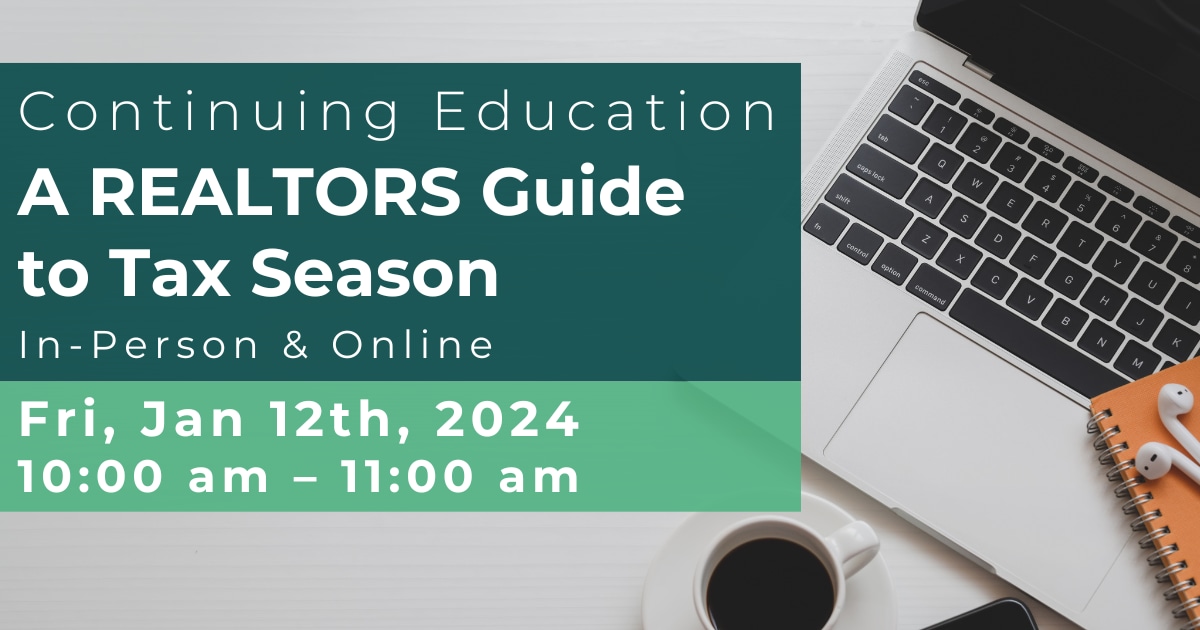 Continuing Education
A REALTORS Guide to Tax Season
In-Person & Online

Fri, Jan 12th, 2024
10:00 am – 11:00 am